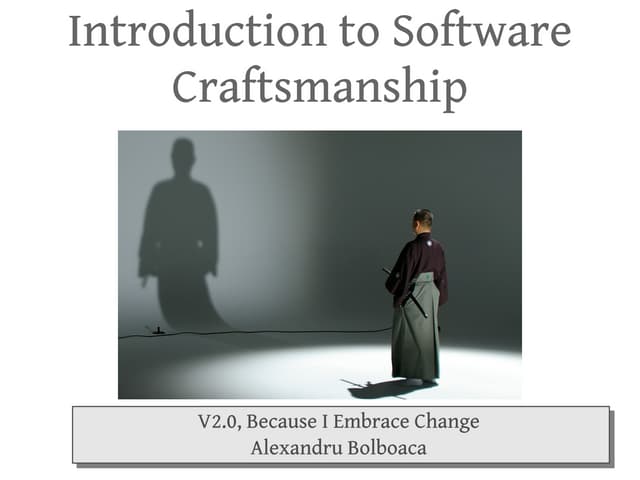 Introduction to Software Craftsmanship

V2.0, Because I Embrace Change
Alexandru Bolboaca